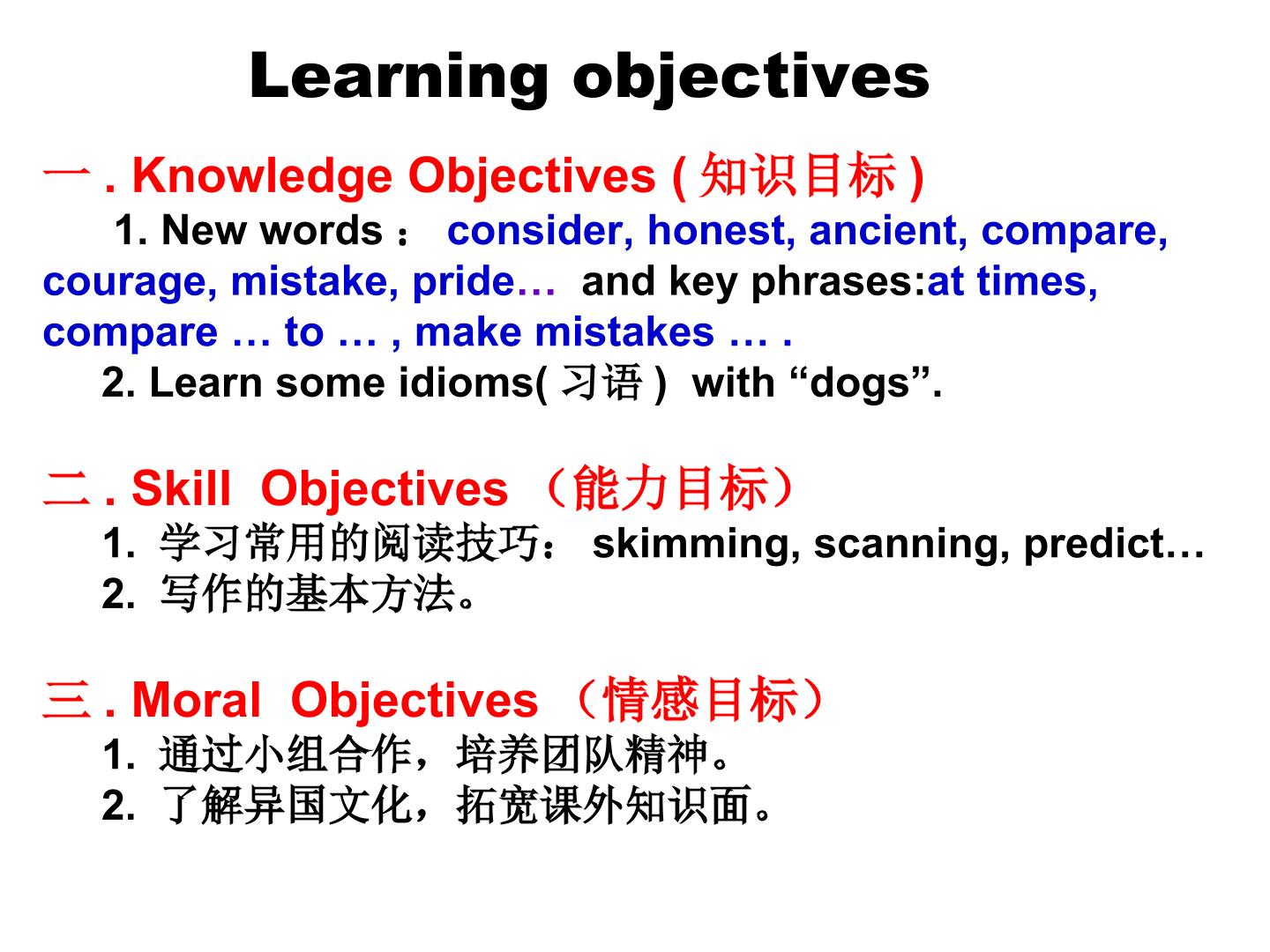 Learning objectives

一 . Knowledge Objectives ( 知识目标 )

1. New words ： consider, honest, ancient, compare, courage, mistake, pride… and key phrases:at times, compare … to … , make mistakes … .

2. Learn some idioms( 习语 ) with “dogs”.

二 . Skill Objectives （能力目标）

1. 学习常用的阅读技巧： skimming, scanning, predict…

2. 写作的基本方法。

三 . Moral Objectives （情感目标）

1. 通过小组合作，培养团队精神。

2. 了解异国文化，拓宽课外知识面。